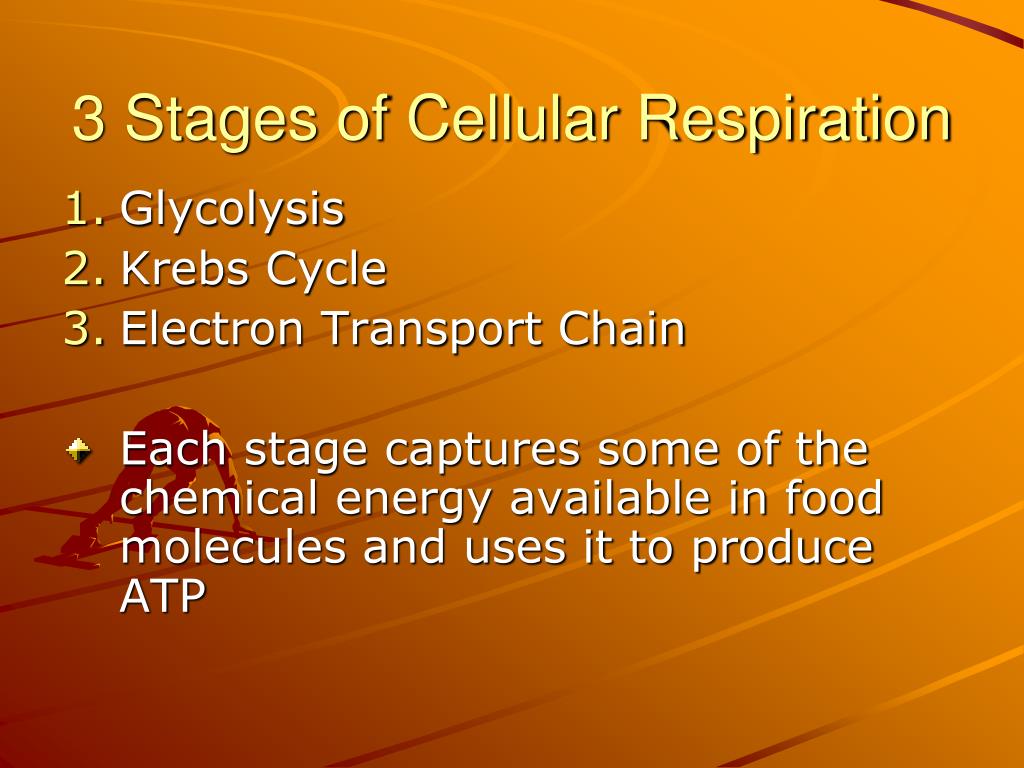 3 Stages of Cellular Respiration

1. Glycolysis
2. Krebs Cycle
3. Electron Transport Chain

Each stage captures some of the chemical energy available in food molecules and uses it to produce ATP